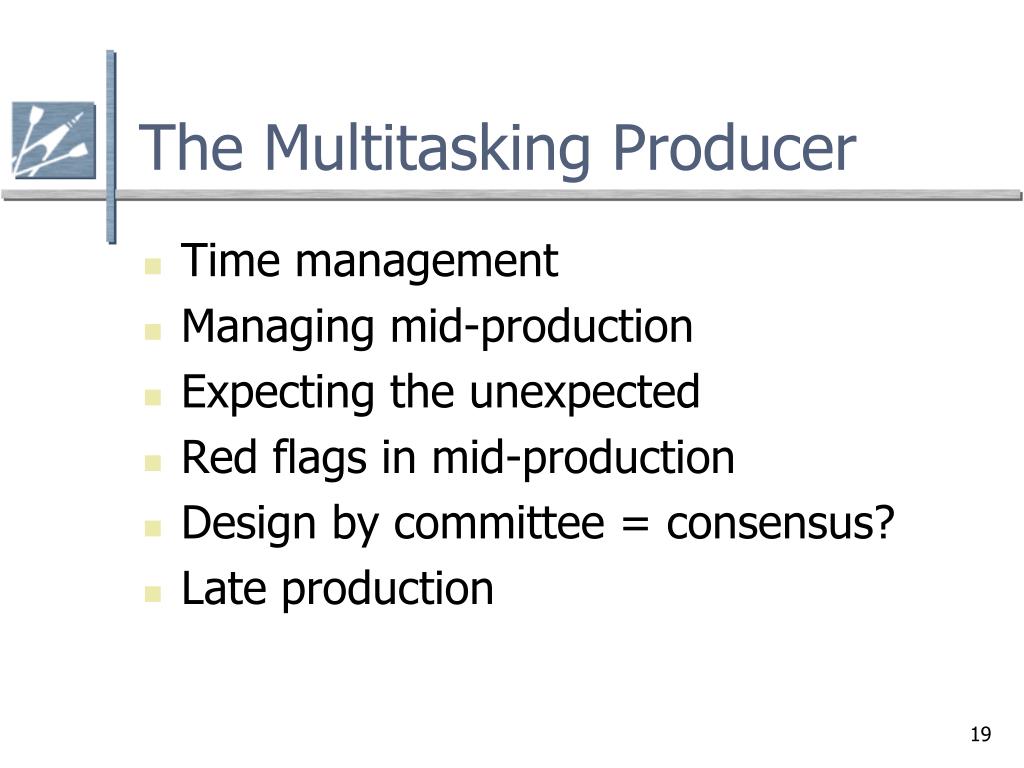 The Multitasking Producer

- Time management
- Managing mid-production
- Expecting the unexpected
- Red flags in mid-production
- Design by committee = consensus?
- Late production

19